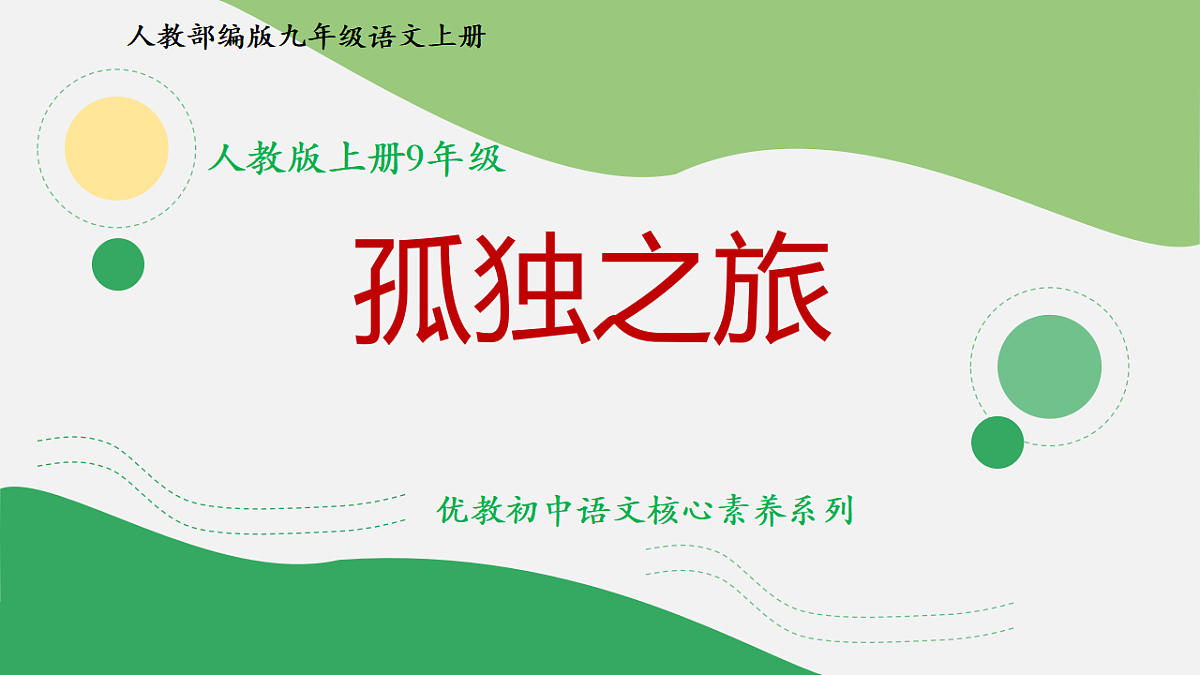 人教部编版九年级语文上册

人教版上册9年级

孤独之旅

优教初中语文核心素养系列